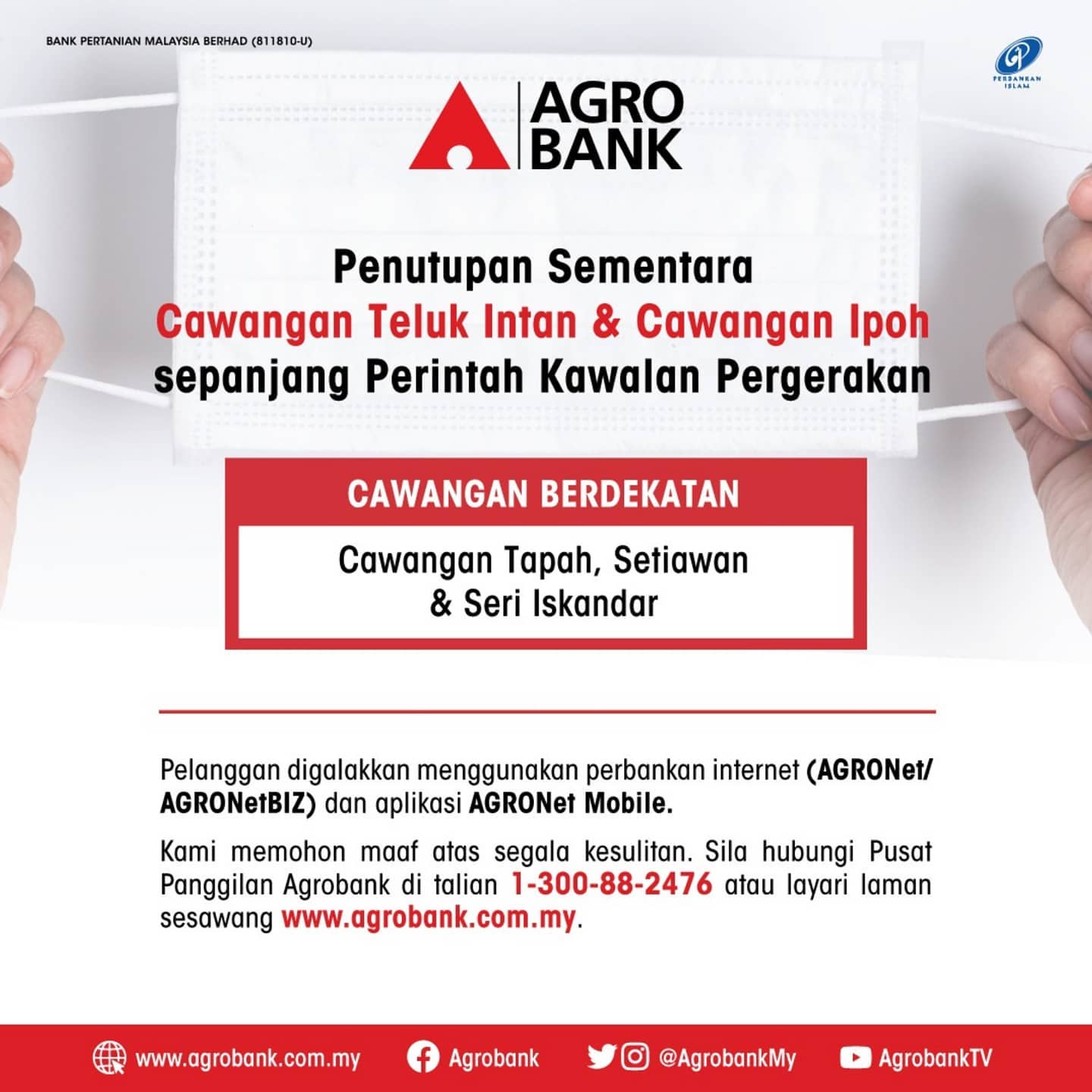 BANK PERTANIAN MALAYSIA BERHAD (811810-U)

PERBANKAN ISLAM

AGRO BANK

Penutupan Sementara
Cawangan Teluk Intan & Cawangan Ipoh
sepanjang Perintah Kawalan Pergerakan

CAWANGAN BERDEKATAN

Cawangan Tapah, Setiawan & Seri Iskandar

Pelanggan digalakkan menggunakan perbankan internet (AGRONet/ AGRONetBIZ) dan aplikasi AGRONet Mobile.

Kami memohon maaf atas segala kesulitan. Sila hubungi Pusat Panggilan Agrobank di talian 1-300-88-2476 atau layari laman sesawang www.agrobank.com.my.

www.agrobank.com.my Agrobank @AgrobankMy AgrobankTV